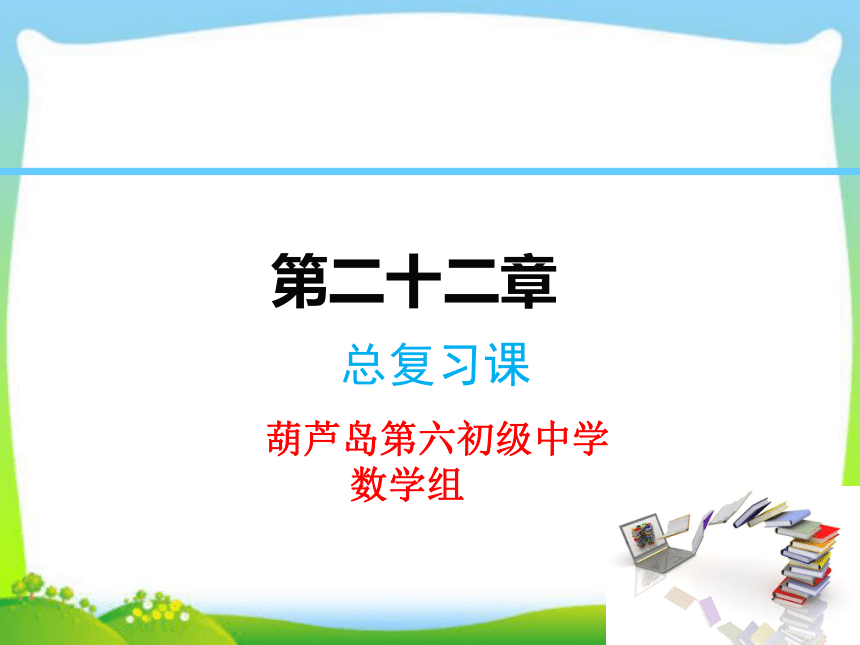 第二十二章

总复习课

葫芦岛第六初级中学
数学组